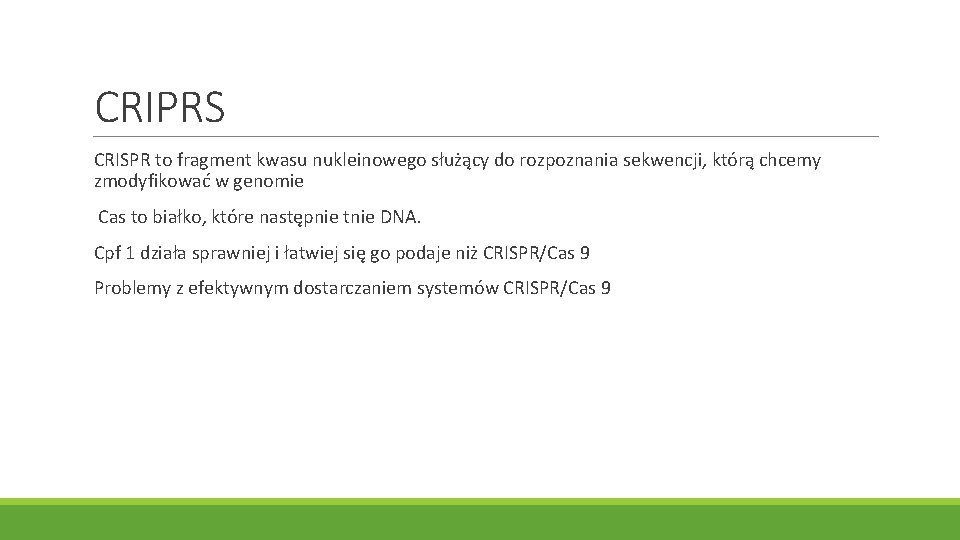 CRIPRS

CRISPR to fragment kwasu nukleinowego służący do rozpoznania sekwencji, którą chcemy zmodyfikować w genomie

Cas to białko, które następnie tnie DNA.

Cpf 1 działa sprawniej i łatwiej się go podaje niż CRISPR/Cas 9

Problemy z efektywnym dostarczaniem systemów CRISPR/Cas 9